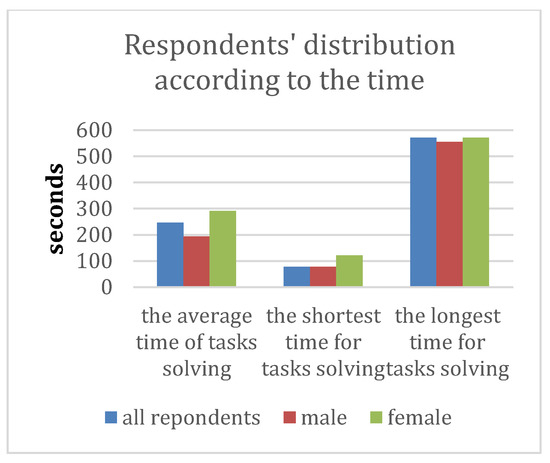 Respondents' distribution according to the time

seconds

600
500
400
300
200
100
0

the average time of tasks solving

the shortest time for tasks solving

the longest time for tasks solving

all repondents
male
female